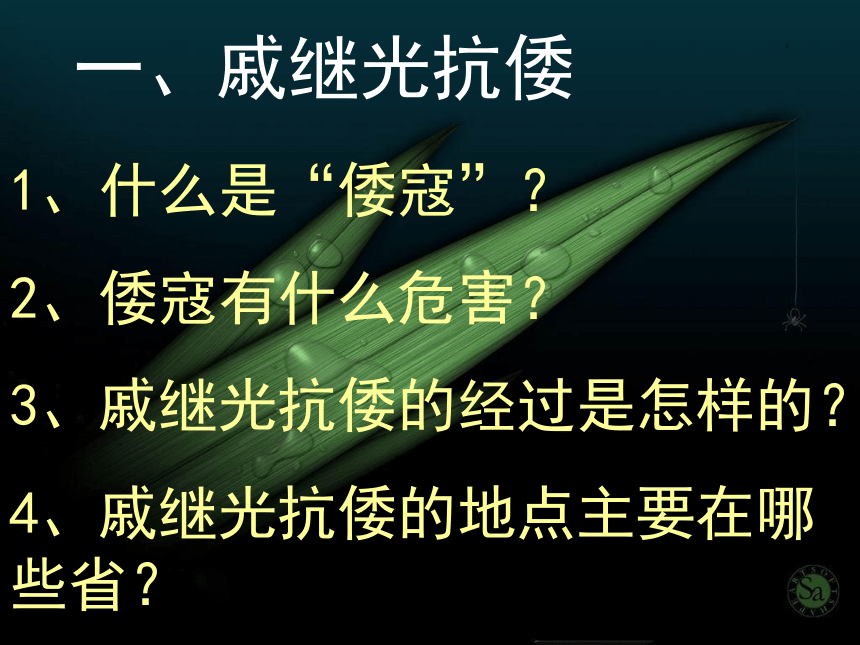 一、戚继光抗倭

1、什么是“倭寇”？

2、倭寇有什么危害？

3、戚继光抗倭的经过是怎样的？

4、戚继光抗倭的地点主要在哪些省？

Sa